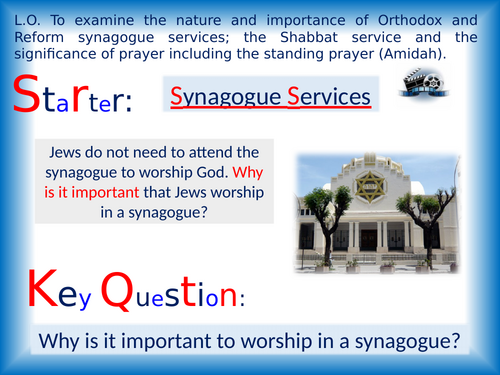 L.O. To examine the nature and importance of Orthodox and Reform synagogue services; the Shabbat service and the significance of prayer including the standing prayer (Amidah).

Starter:

Synagogue Services

Jews do not need to attend the synagogue to worship God. Why is it important that Jews worship in a synagogue?

Key Question:

Why is it important to worship in a synagogue?